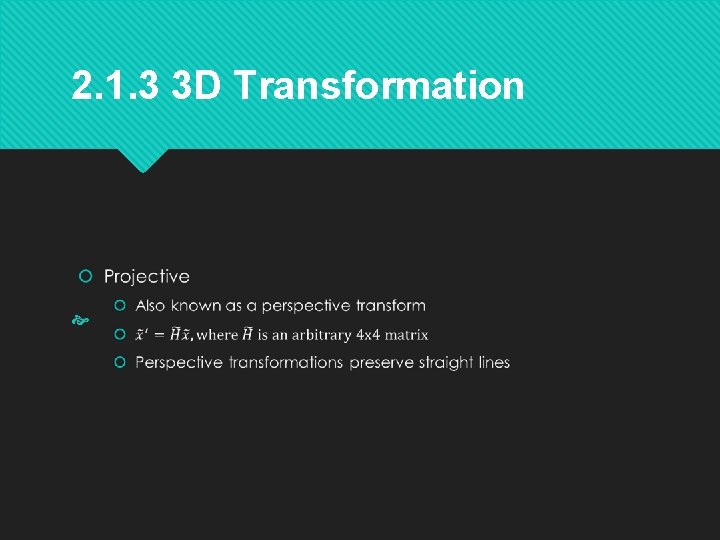 2.1.3 3D Transformation

Projective

Also known as a perspective transform

$\tilde{x}' = \tilde{H}\tilde{x}$, where $\tilde{H}$ is an arbitrary 4x4 matrix

Perspective transformations preserve straight lines